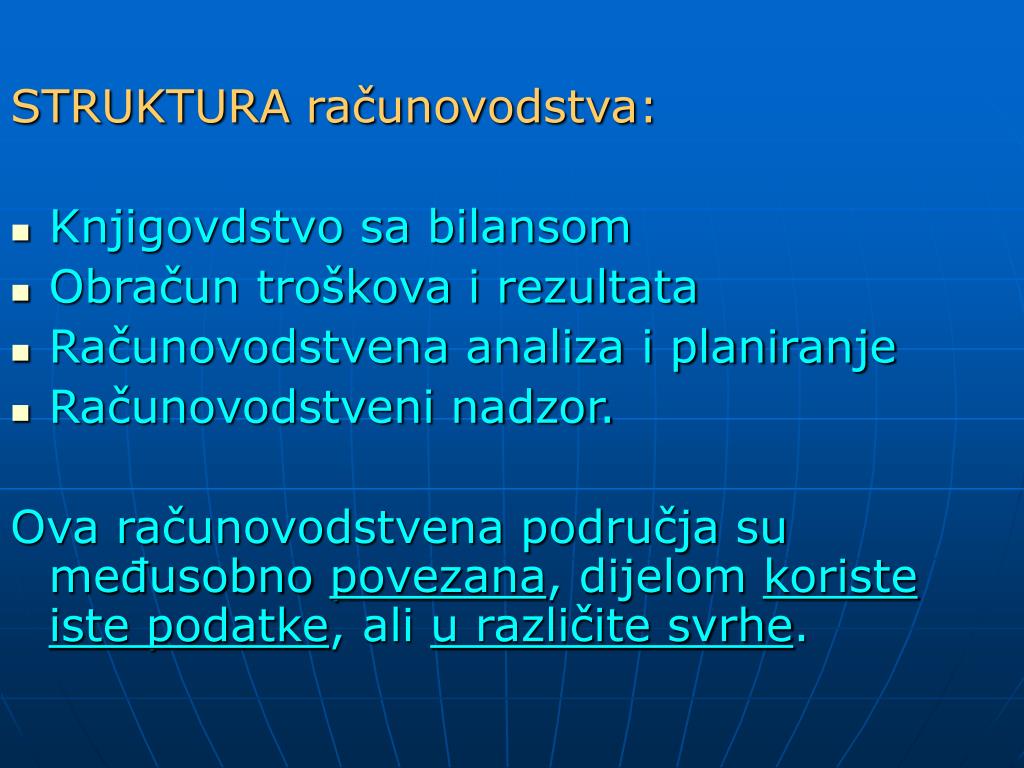 STRUKTURA računovodstva:

- Knjigovdstvo sa bilansom
- Obračun troškova i rezultata
- Računovodstvena analiza i planiranje
- Računovodstveni nadzor.

Ova računovodstvena područja su međusobno povezana, dijelom koriste iste podatke, ali u različite svrhe.